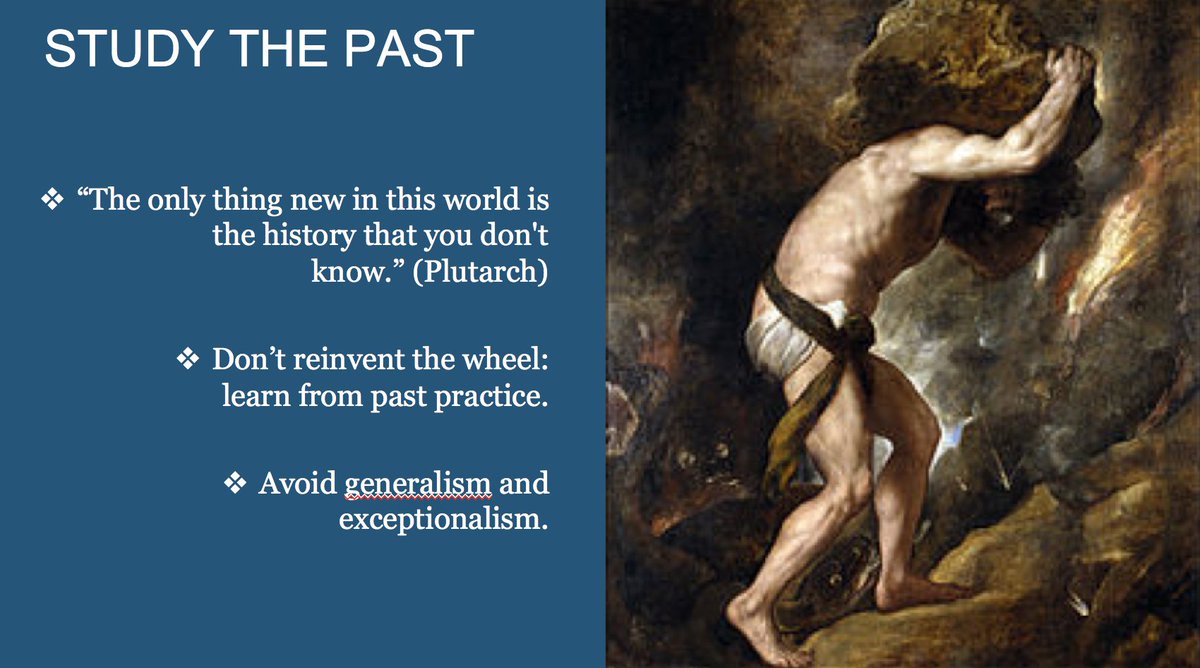 STUDY THE PAST

❖ “The only thing new in this world is the history that you don't know.” (Plutarch)

❖ Don’t reinvent the wheel: learn from past practice.

❖ Avoid generalism and exceptionalism.